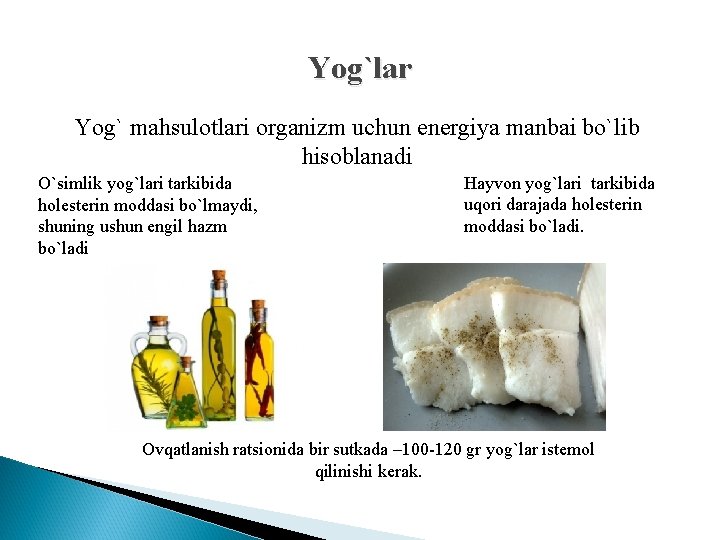 Yog`lar

Yog` mahsulotlari organizm uchun energiya manbai bo`lib hisoblanadi

O`simlik yog`lari tarkibida holesterin moddasi bo`lmaydi, shuning ushun engil hazm bo`ladi

Hayvon yog`lari tarkibida uqori darajada holesterin moddasi bo`ladi.

Ovqatlanish ratsionida bir sutkada –100-120 gr yog`lar istemol qilinishi kerak.